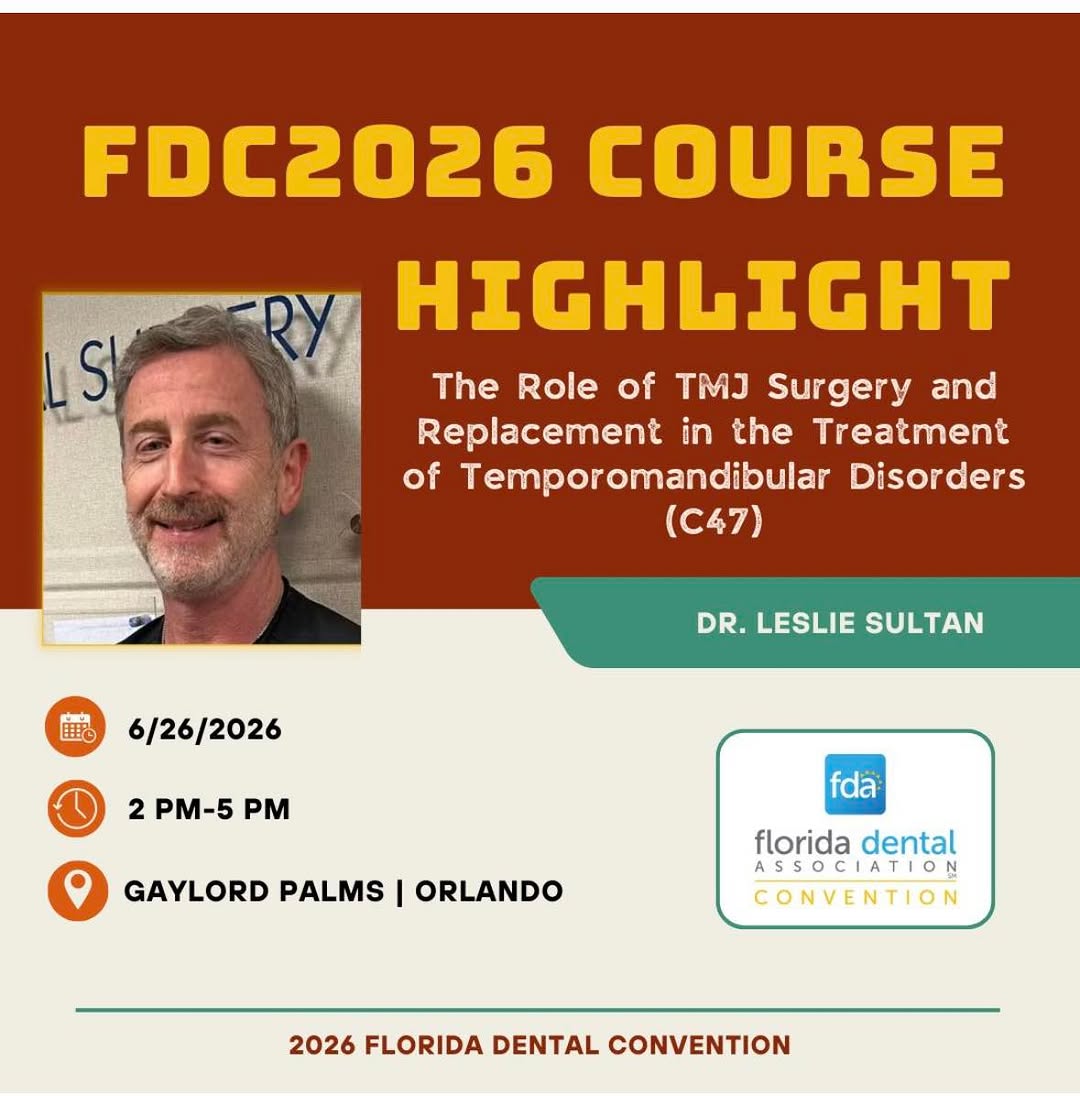 FDC2026 COURSE HIGHLIGHT

The Role of TMJ Surgery and Replacement in the Treatment of Temporomandibular Disorders (C47)

DR. LESLIE SULTAN

6/26/2026

2 PM-5 PM

GAYLORD PALMS | ORLANDO

fda
florida dental
ASSOCIATION
CONVENTION

2026 FLORIDA DENTAL CONVENTION